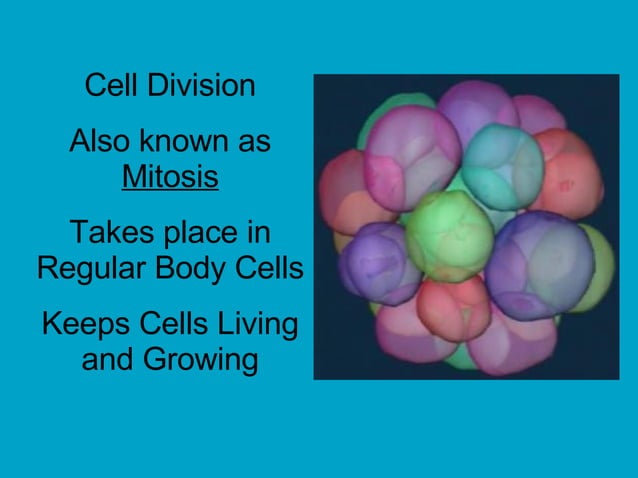 Cell Division

Also known as Mitosis

Takes place in Regular Body Cells

Keeps Cells Living and Growing